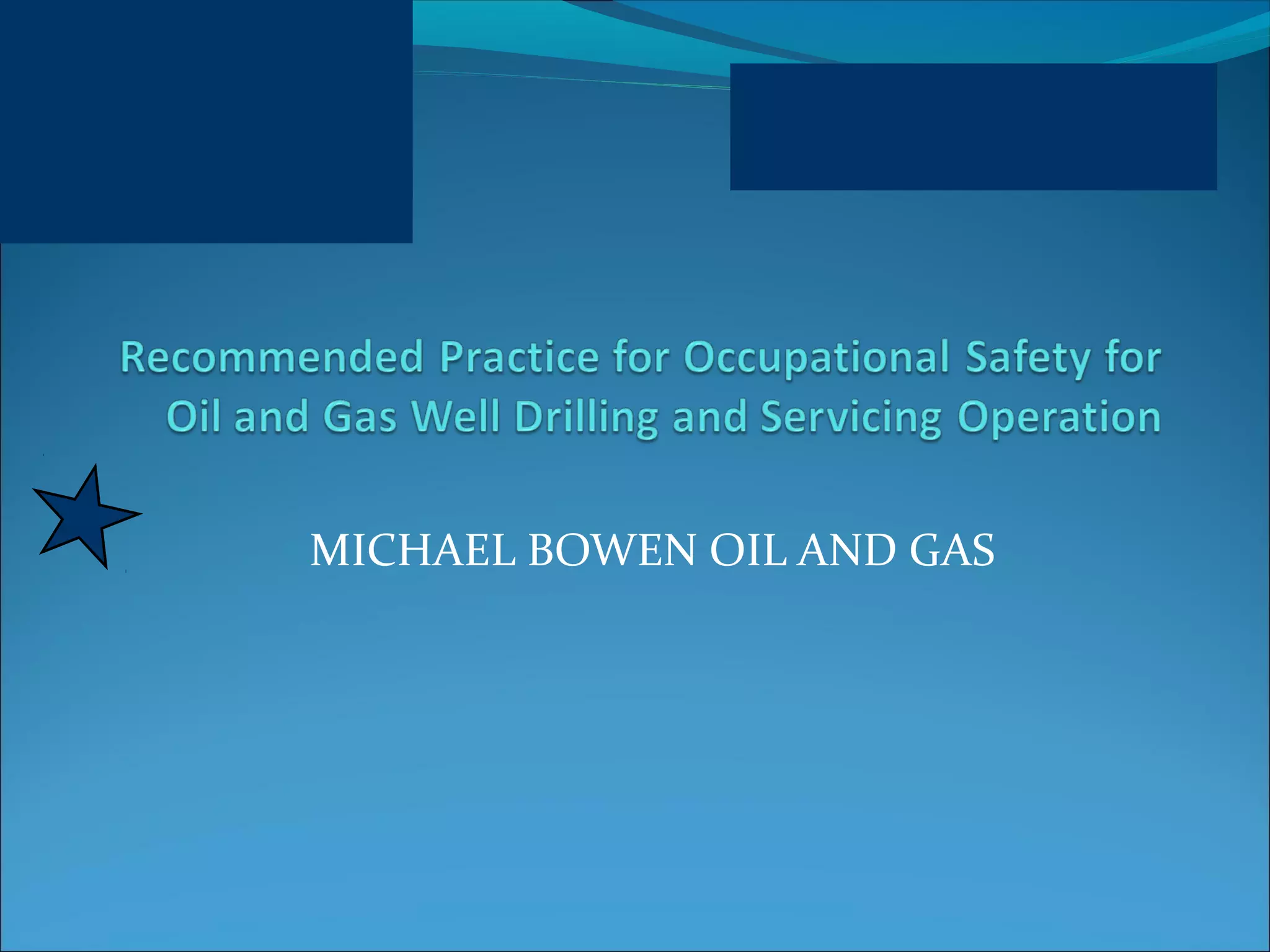 Recommended Practice for Occupational Safety for Oil and Gas Well Drilling and Servicing Operation

MICHAEL BOWEN OIL AND GAS